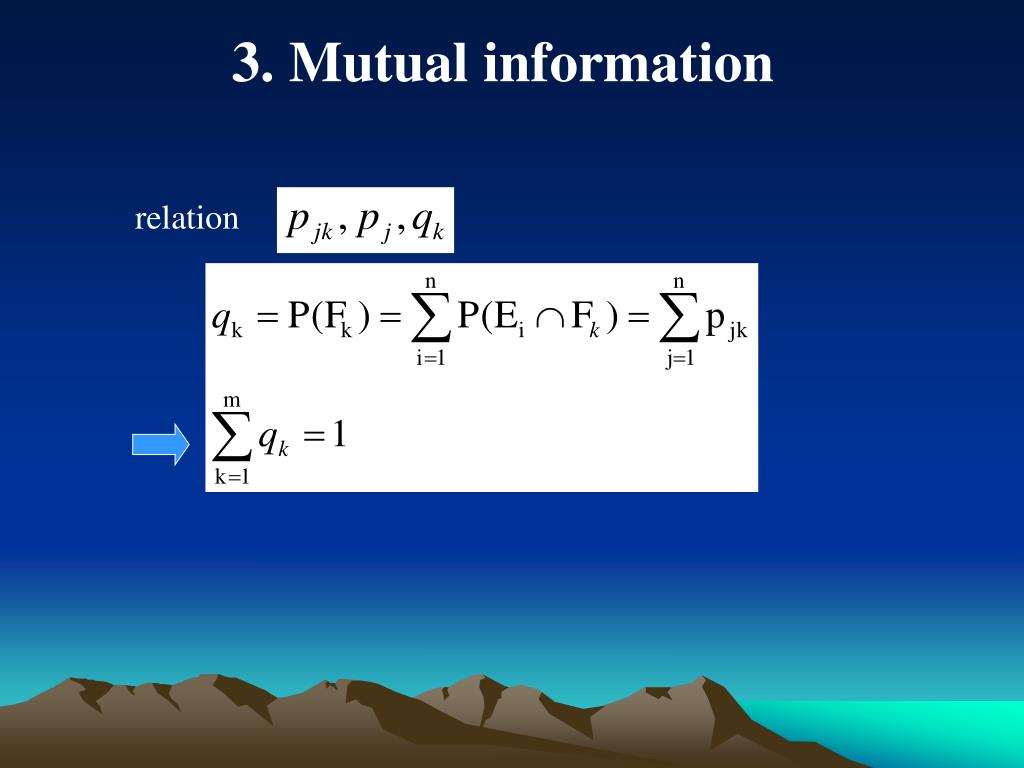 3. Mutual information

relation $p_{jk}, p_j, q_k$

$q_k = P(F_k) = \sum_{i=1}^{n} P(E_i \cap F_k) = \sum_{j=1}^{n} p_{jk}$

$\sum_{k=1}^{m} q_k = 1$